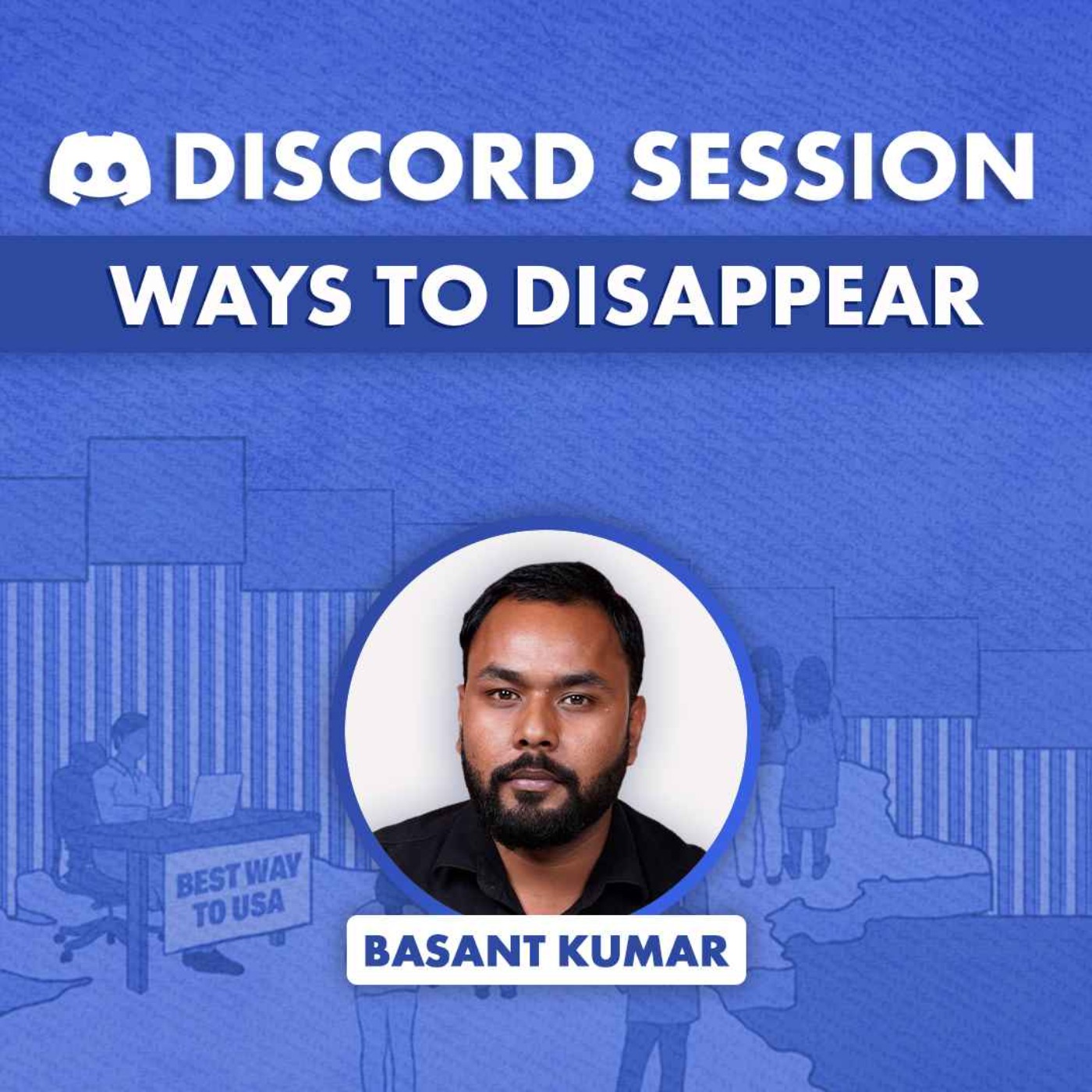 DISCORD SESSION

WAYS TO DISAPPEAR

BEST WAY TO USA

BASANT KUMAR